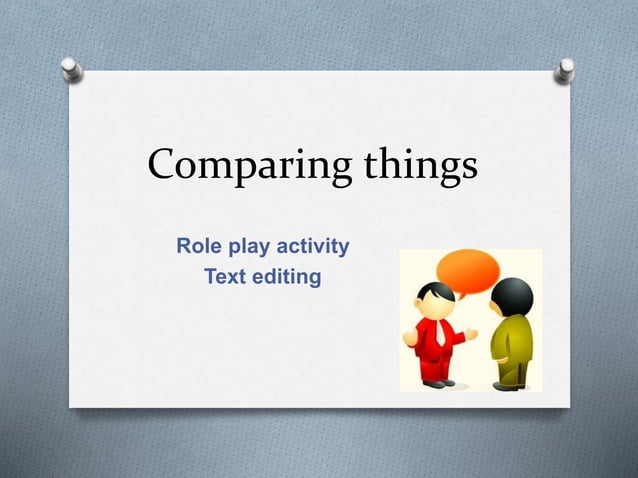 Comparing things

Role play activity
Text editing